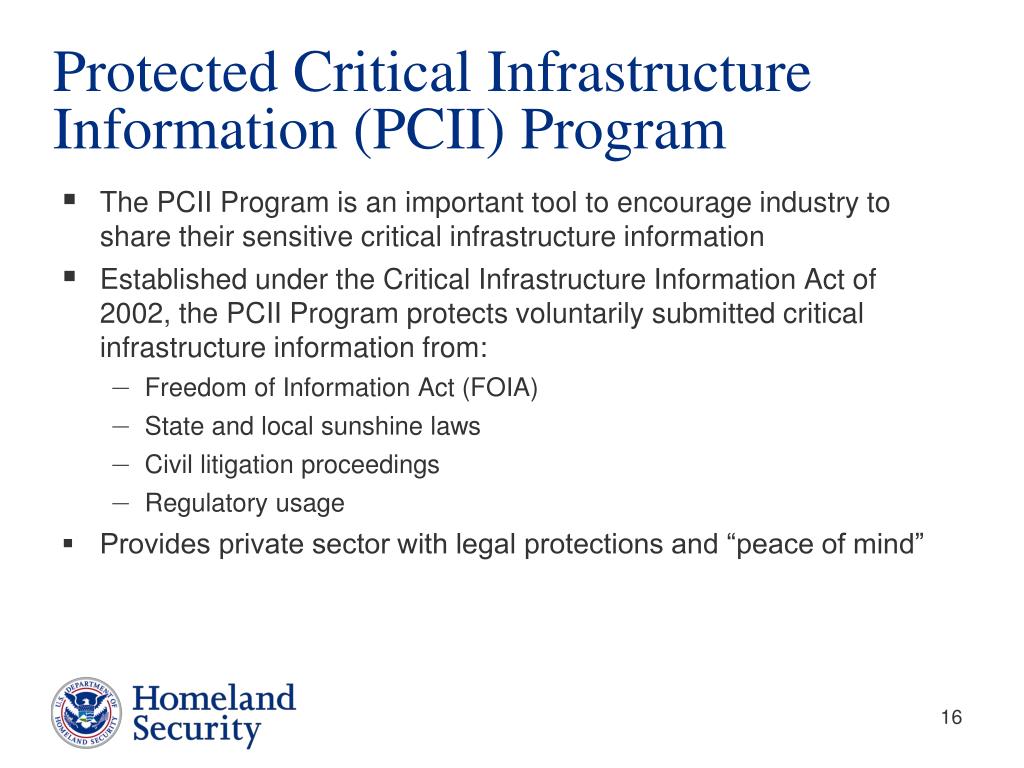 Protected Critical Infrastructure Information (PCII) Program

▪ The PCII Program is an important tool to encourage industry to share their sensitive critical infrastructure information

▪ Established under the Critical Infrastructure Information Act of 2002, the PCII Program protects voluntarily submitted critical infrastructure information from:
– Freedom of Information Act (FOIA)
– State and local sunshine laws
– Civil litigation proceedings
– Regulatory usage

▪ Provides private sector with legal protections and “peace of mind”

U.S. DEPARTMENT OF HOMELAND SECURITY

Homeland Security

16